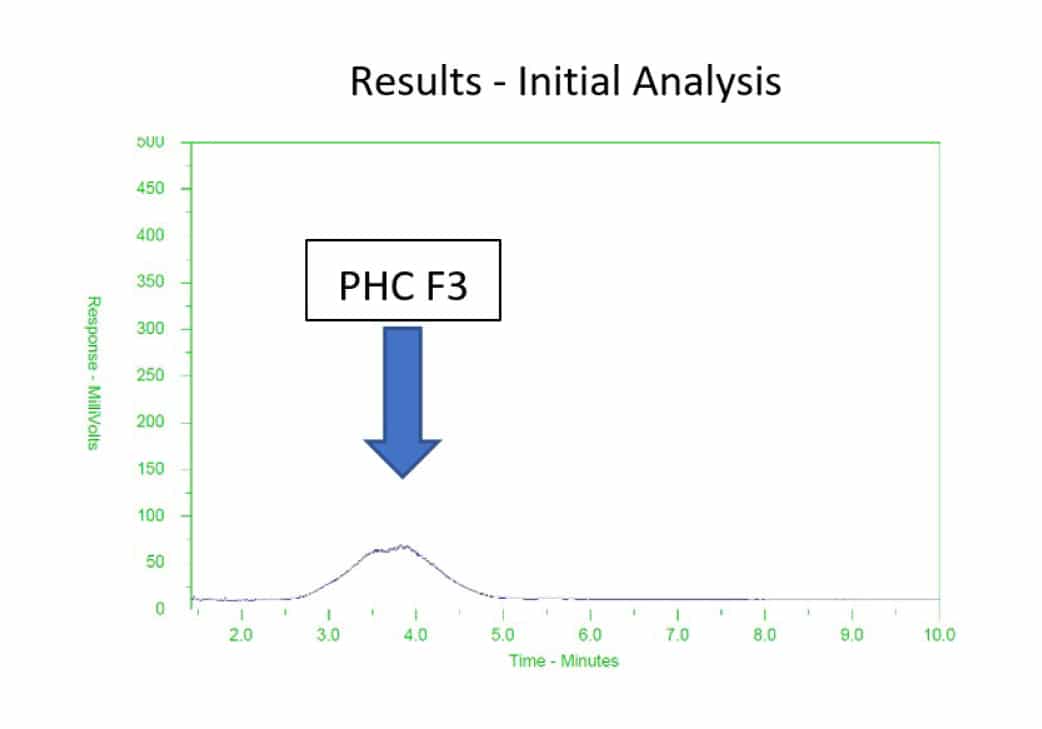 Results - Initial Analysis

500
450
400
350
300
250
200
150
100
50
0

Response - MilliVolts

PHC F3

2.0
3.0
4.0
5.0
6.0
7.0
8.0
9.0
10.0

Time - Minutes